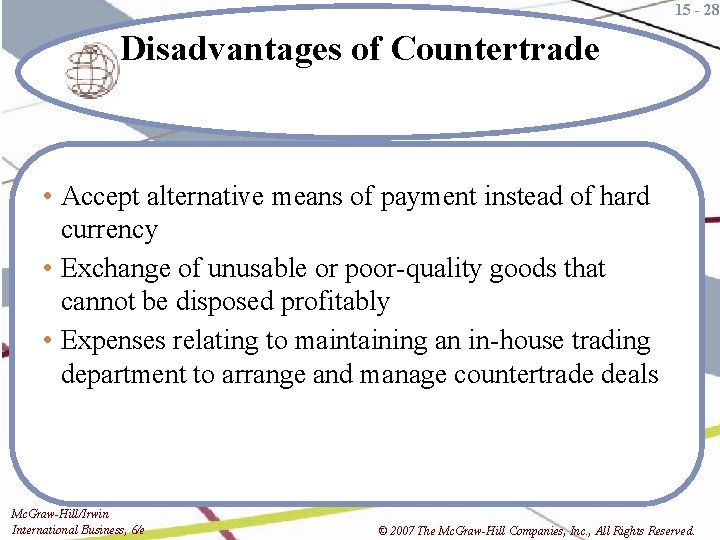 15 - 28

Disadvantages of Countertrade

• Accept alternative means of payment instead of hard currency
• Exchange of unusable or poor-quality goods that cannot be disposed profitably
• Expenses relating to maintaining an in-house trading department to arrange and manage countertrade deals

McGraw-Hill/Irwin
International Business, 6/e

© 2007 The McGraw-Hill Companies, Inc., All Rights Reserved.